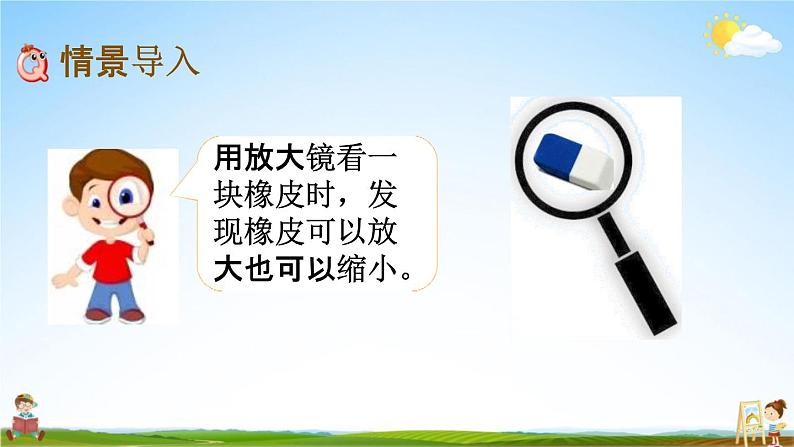 情景导入

用放大镜看一块橡皮时，发现橡皮可以放大也可以缩小。